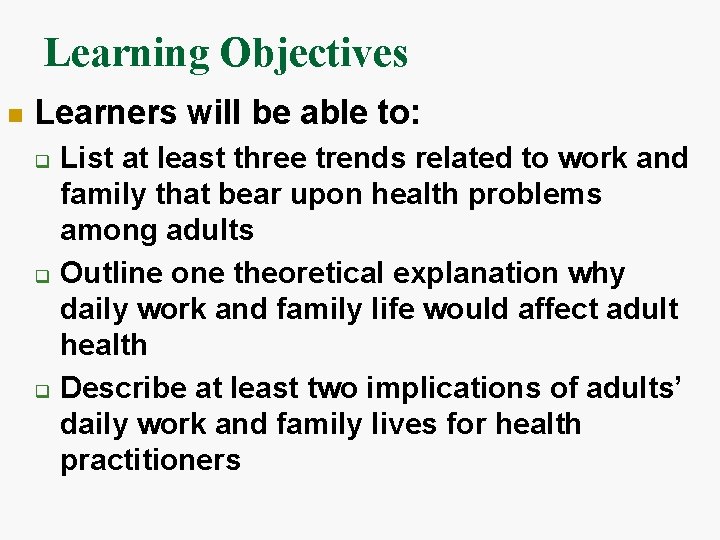 Learning Objectives

Learners will be able to:

List at least three trends related to work and family that bear upon health problems among adults

Outline one theoretical explanation why daily work and family life would affect adult health

Describe at least two implications of adults' daily work and family lives for health practitioners